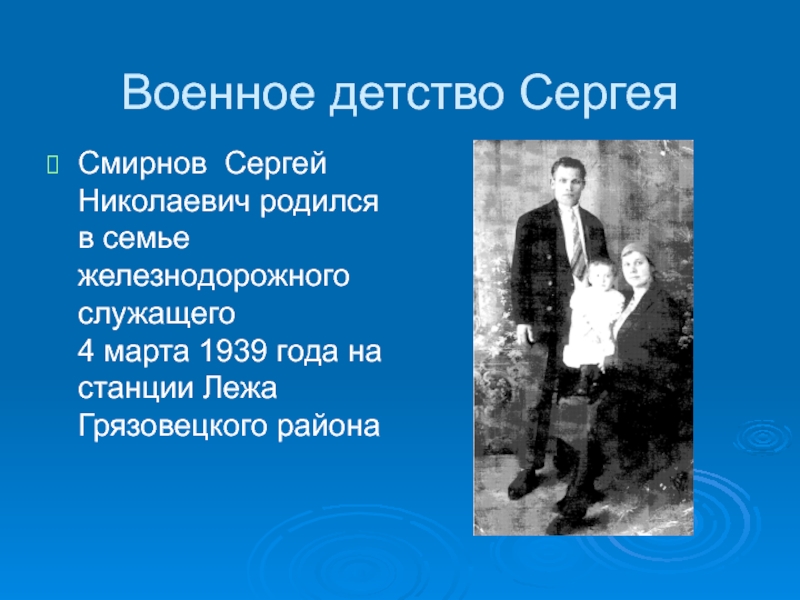 Военное детство Сергея

Смирнов Сергей Николаевич родился в семье железнодорожного служащего 4 марта 1939 года на станции Лежа Грязовецкого района